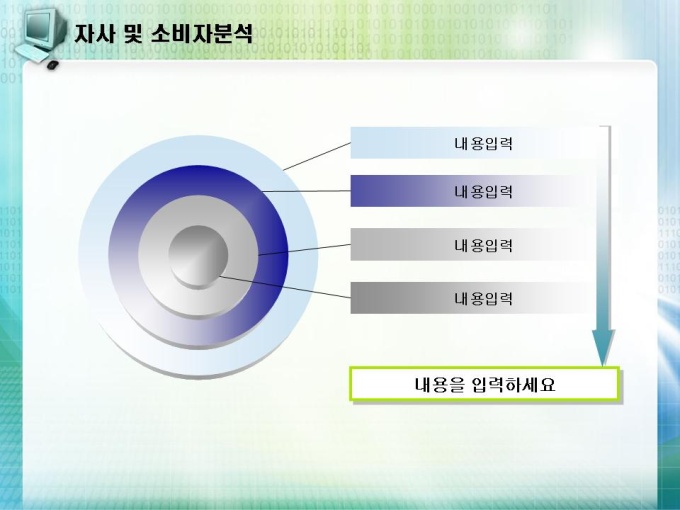 자사 및 소비자분석

내용입력

내용입력

내용입력

내용입력

내용을 입력하세요